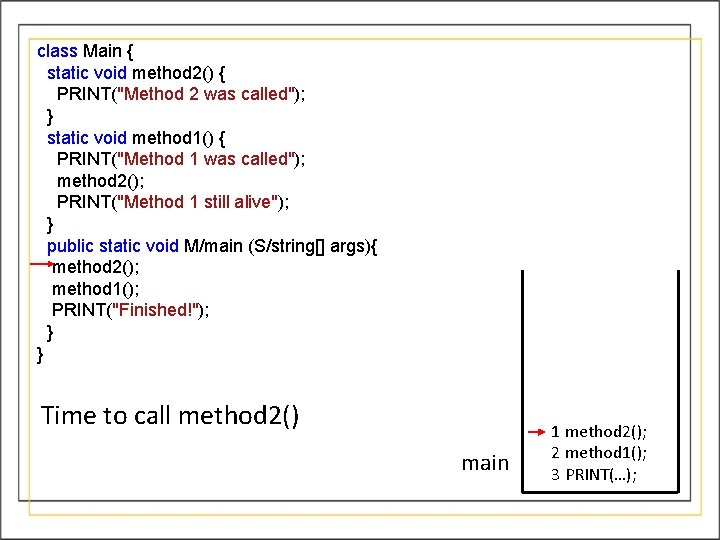 class Main {
  static void method2() {
    PRINT("Method 2 was called");
  }
  static void method1() {
    PRINT("Method 1 was called");
    method2();
    PRINT("Method 1 still alive");
  }
  public static void M/main (S/string[] args){
   method2();
   method1();
   PRINT("Finished!");
  }
}

Time to call method2()

main

1 method2();
2 method1();
3 PRINT(...);